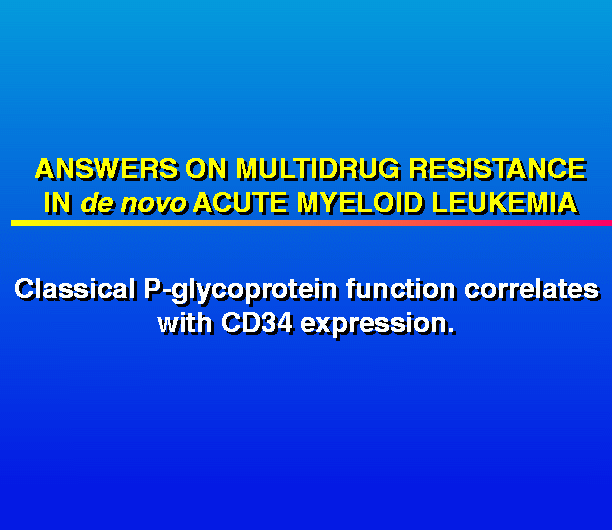 ANSWERS ON MULTIDRUG RESISTANCE IN de novo ACUTE MYELOID LEUKEMIA

Classical P-glycoprotein function correlates with CD34 expression.